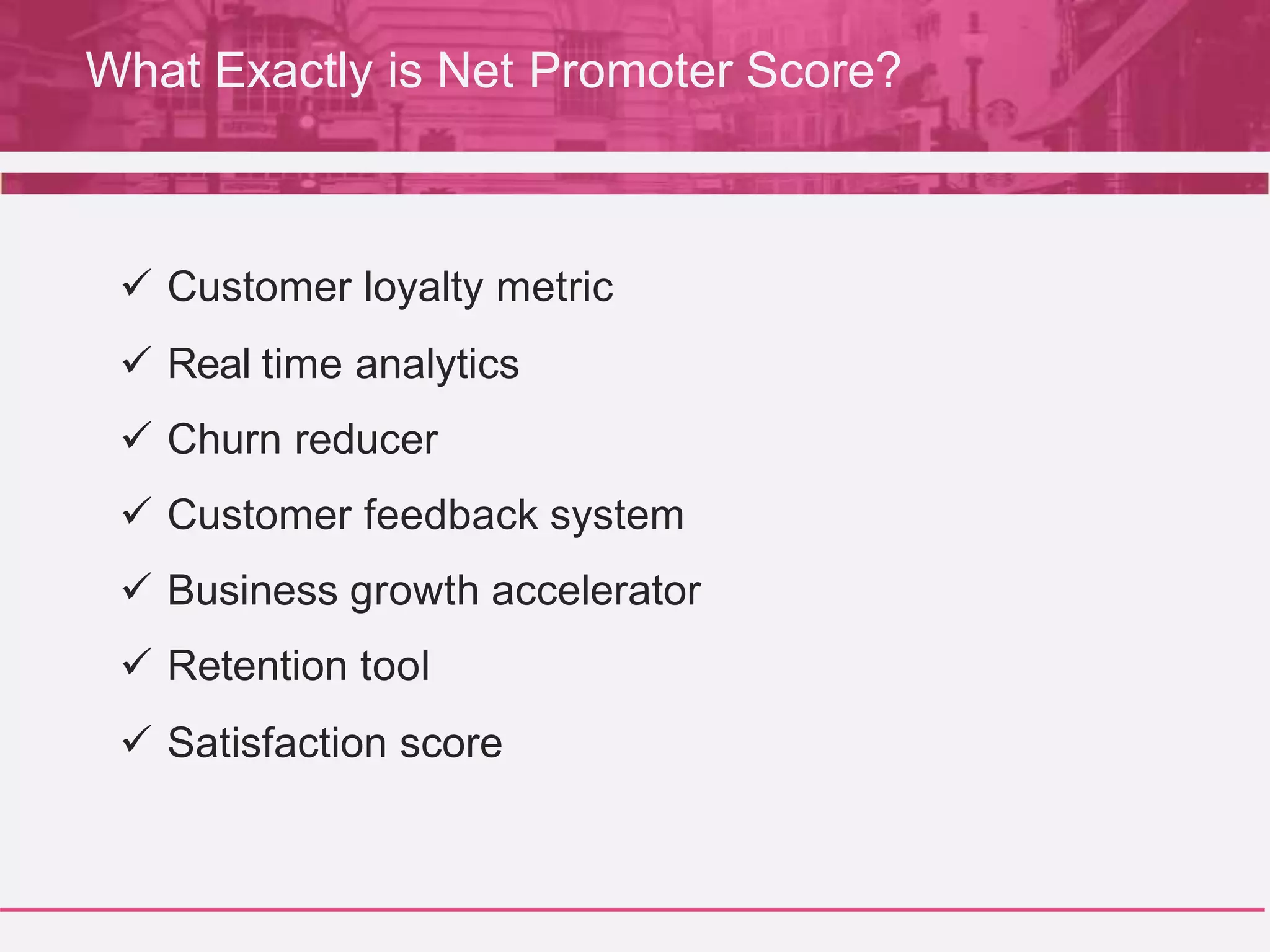 What Exactly is Net Promoter Score?

✓ Customer loyalty metric

✓ Real time analytics

✓ Churn reducer

✓ Customer feedback system

✓ Business growth accelerator

✓ Retention tool

✓ Satisfaction score